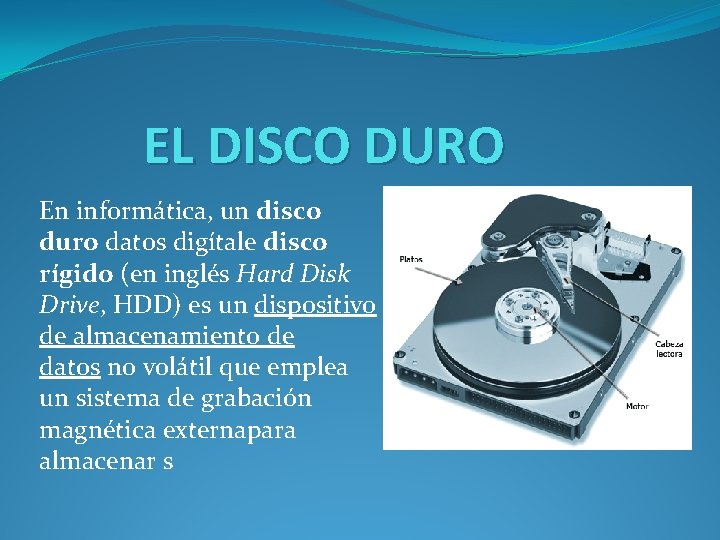 EL DISCO DURO

En informática, un disco duro datos digítale disco rígido (en inglés Hard Disk Drive, HDD) es un dispositivo de almacenamiento de datos no volátil que emplea un sistema de grabación magnética externapara almacenar s

Platos

Cabeza lectora

Motor